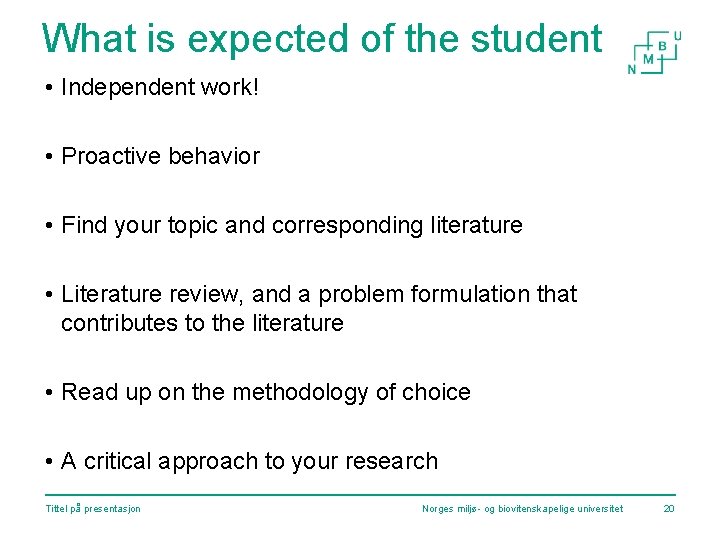 What is expected of the student

N M B U

• Independent work!

• Proactive behavior

• Find your topic and corresponding literature

• Literature review, and a problem formulation that contributes to the literature

• Read up on the methodology of choice

• A critical approach to your research

Tittel på presentasjon

Norges miljø- og biovitenskapelige universitet

20